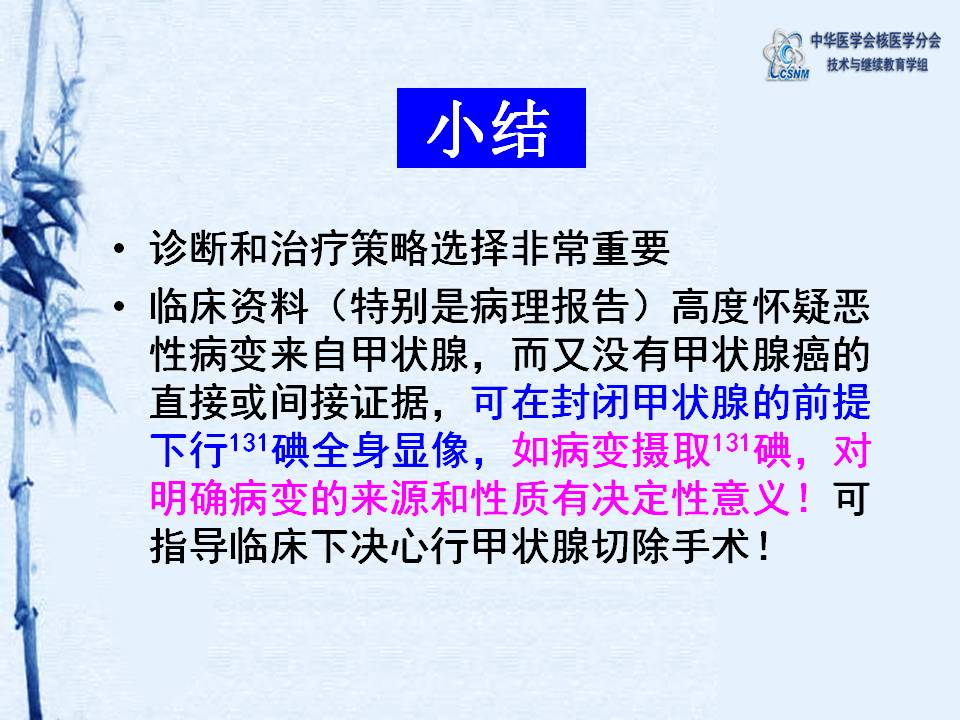 CSNM 中华医学会核医学分会
技术与继续教育学组

小结

• 诊断和治疗策略选择非常重要
• 临床资料（特别是病理报告）高度怀疑恶性病变来自甲状腺，而又没有甲状腺癌的直接或间接证据，可在封闭甲状腺的前提下行$^{131}$碘全身显像，如病变摄取$^{131}$碘，对明确病变的来源和性质有决定性意义！可指导临床下决心行甲状腺切除手术！